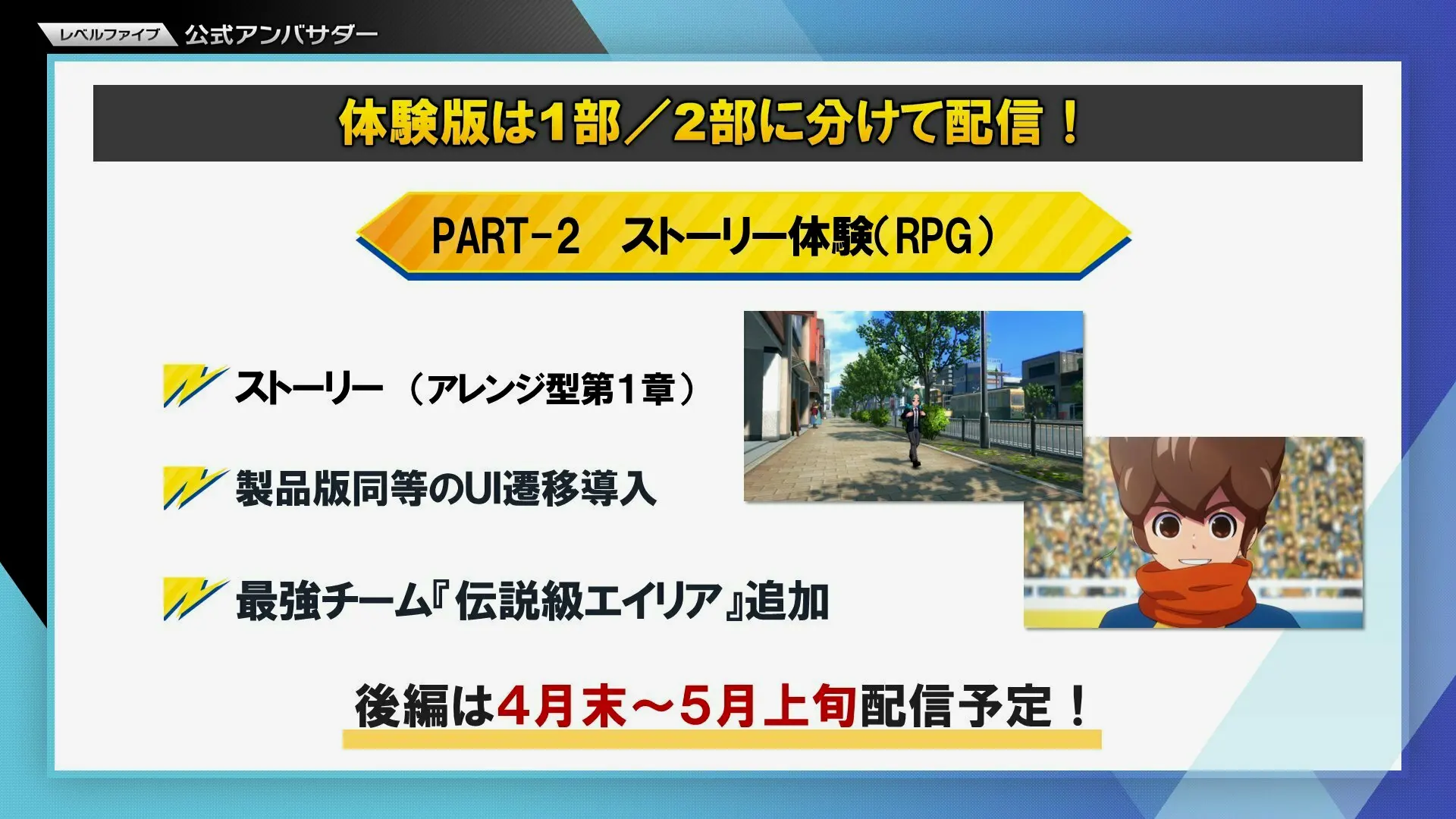 レベルファイブ 公式アンバサダー

体験版は1部／2部に分けて配信！

PART-2　ストーリー体験（RPG）

ストーリー（アレンジ型第1章）

製品版同等のUI遷移導入

最強チーム『伝説級エイリア』追加

後編は4月末～5月上旬配信予定！